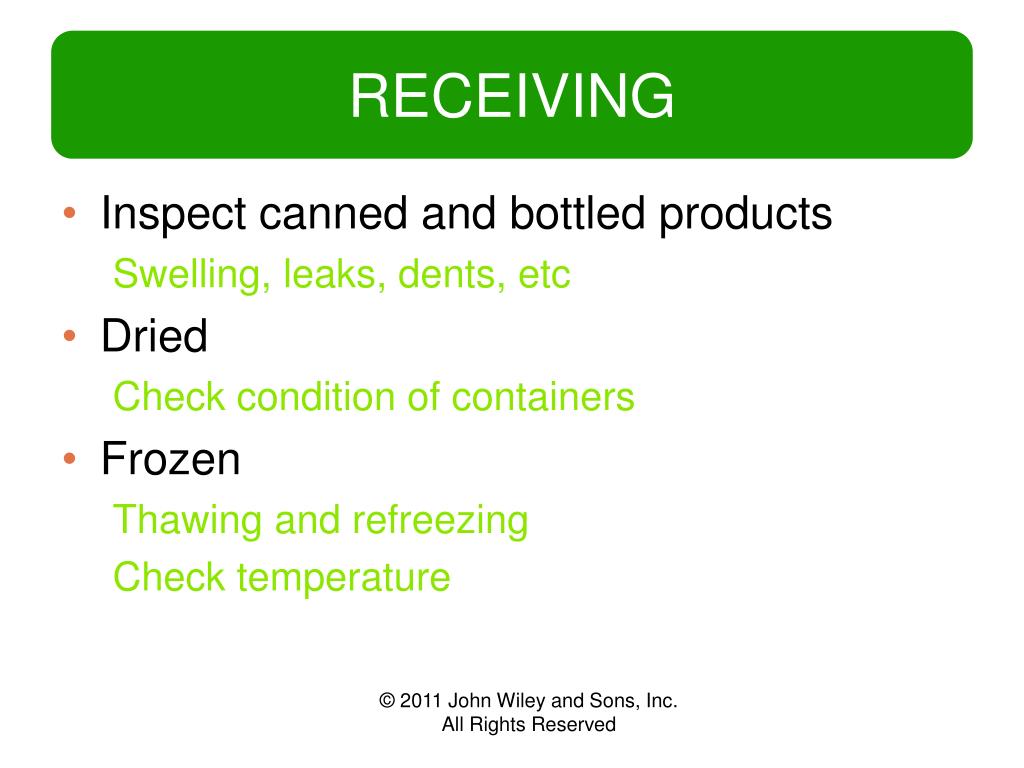 RECEIVING

• Inspect canned and bottled products
Swelling, leaks, dents, etc
• Dried
Check condition of containers
• Frozen
Thawing and refreezing
Check temperature

© 2011 John Wiley and Sons, Inc.
All Rights Reserved